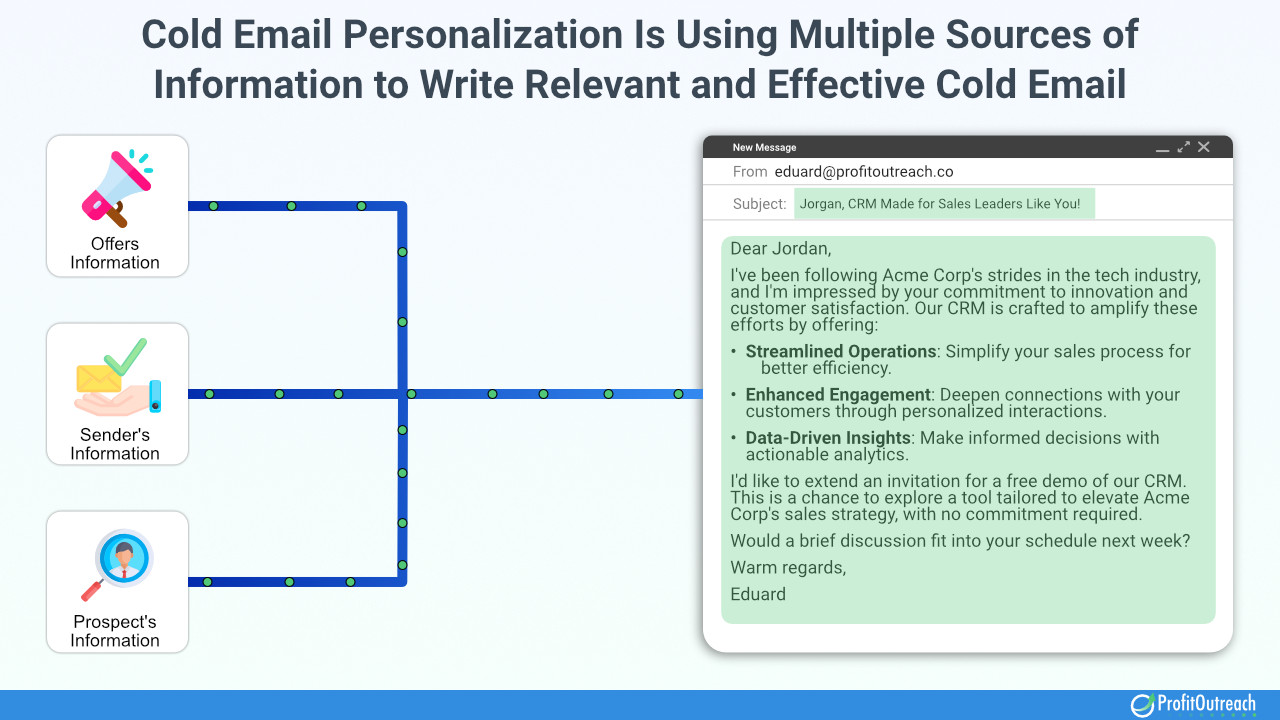 Cold Email Personalization Is Using Multiple Sources of Information to Write Relevant and Effective Cold Email

Offers Information

Sender's Information

Prospect's Information

New Message

From eduard@profitoutreach.co

Subject: Jorgan, CRM Made for Sales Leaders Like You!

Dear Jordan,

I've been following Acme Corp's strides in the tech industry, and I'm impressed by your commitment to innovation and customer satisfaction. Our CRM is crafted to amplify these efforts by offering:

• **Streamlined Operations**: Simplify your sales process for better efficiency.

• **Enhanced Engagement**: Deepen connections with your customers through personalized interactions.

• **Data-Driven Insights**: Make informed decisions with actionable analytics.

I'd like to extend an invitation for a free demo of our CRM. This is a chance to explore a tool tailored to elevate Acme Corp's sales strategy, with no commitment required.

Would a brief discussion fit into your schedule next week?

Warm regards,

Eduard

ProfitOutreach